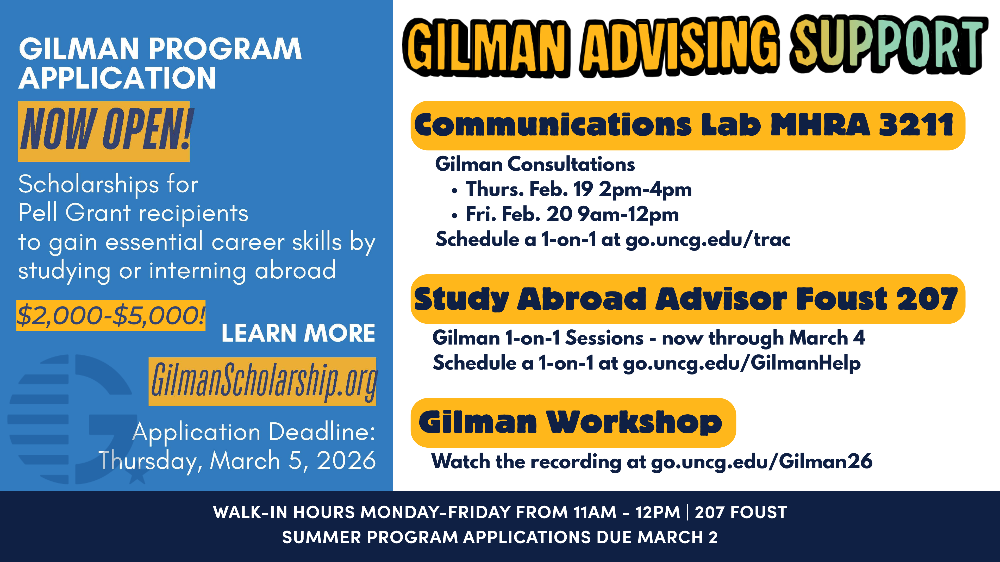 GILMAN PROGRAM APPLICATION

NOW OPEN!

Scholarships for Pell Grant recipients to gain essential career skills by studying or interning abroad

$2,000-$5,000!

LEARN MORE

GilmanScholarship.org

Application Deadline: Thursday, March 5, 2026

GILMAN ADVISING SUPPORT

Communications Lab MHRA 3211

Gilman Consultations
• Thurs. Feb. 19 2pm-4pm
• Fri. Feb. 20 9am-12pm
Schedule a 1-on-1 at go.uncg.edu/trac

Study Abroad Advisor Foust 207

Gilman 1-on-1 Sessions - now through March 4
Schedule a 1-on-1 at go.uncg.edu/GilmanHelp

Gilman Workshop

Watch the recording at go.uncg.edu/Gilman26

WALK-IN HOURS MONDAY-FRIDAY FROM 11AM - 12PM | 207 FOUST
SUMMER PROGRAM APPLICATIONS DUE MARCH 2